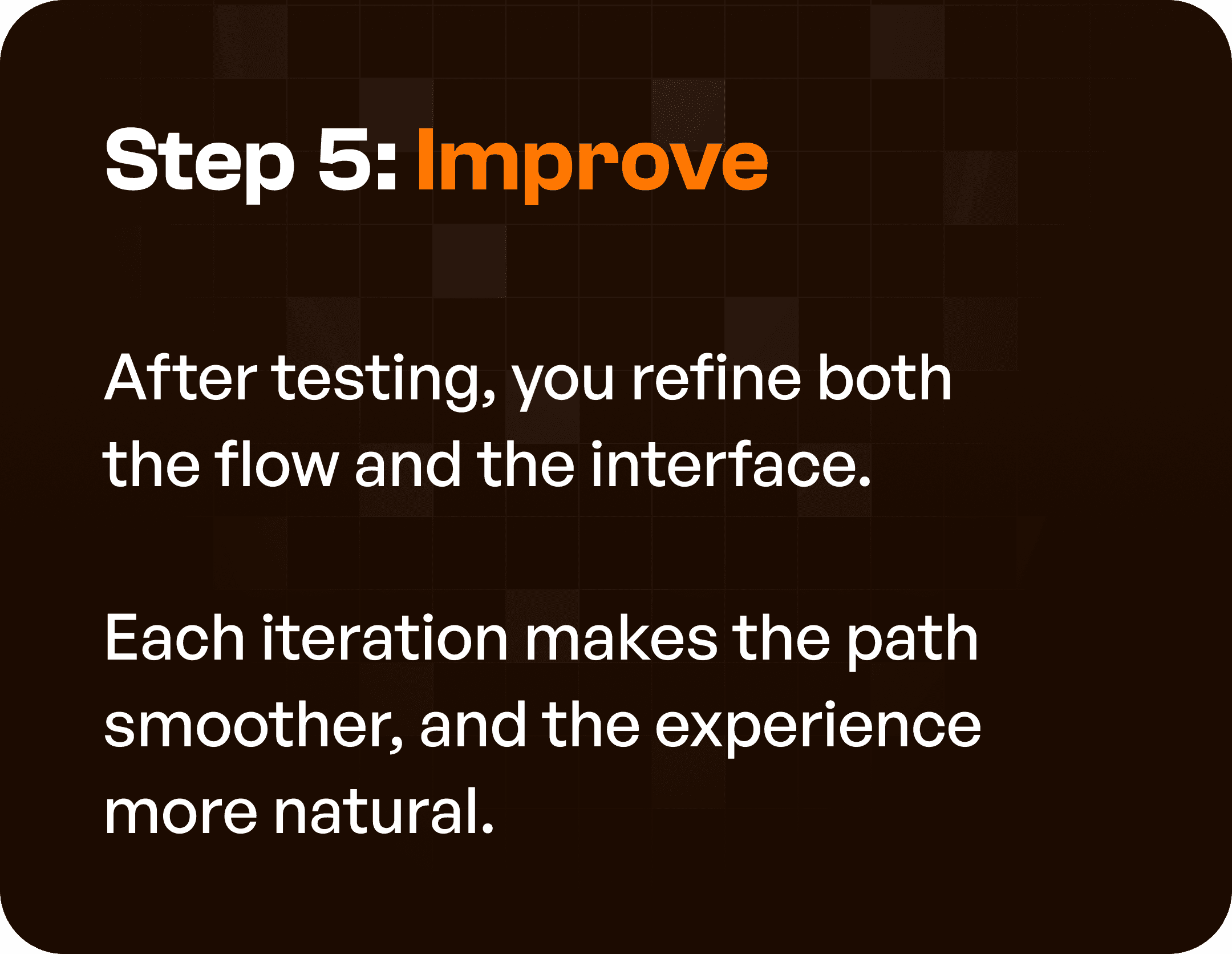 Step 5: Improve

After testing, you refine both the flow and the interface.

Each iteration makes the path smoother, and the experience more natural.